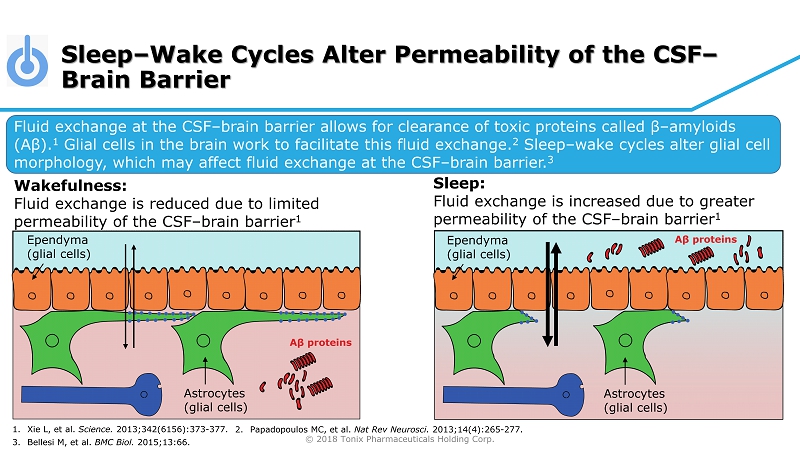 Sleep–Wake Cycles Alter Permeability of the CSF–Brain Barrier

Fluid exchange at the CSF–brain barrier allows for clearance of toxic proteins called β–amyloids (Aβ).$^1$ Glial cells in the brain work to facilitate this fluid exchange.$^2$ Sleep–wake cycles alter glial cell morphology, which may affect fluid exchange at the CSF–brain barrier.$^3$

Wakefulness:
Fluid exchange is reduced due to limited permeability of the CSF–brain barrier$^1$

Ependyma (glial cells)

Aβ proteins

Astrocytes (glial cells)

Sleep:
Fluid exchange is increased due to greater permeability of the CSF–brain barrier$^1$

Ependyma (glial cells)

Aβ proteins

Astrocytes (glial cells)

1. Xie L, et al. Science. 2013;342(6156):373-377. 2. Papadopoulos MC, et al. Nat Rev Neurosci. 2013;14(4):265-277.
3. Bellesi M, et al. BMC Biol. 2015;13:66.
© 2018 Tonix Pharmaceuticals Holding Corp.